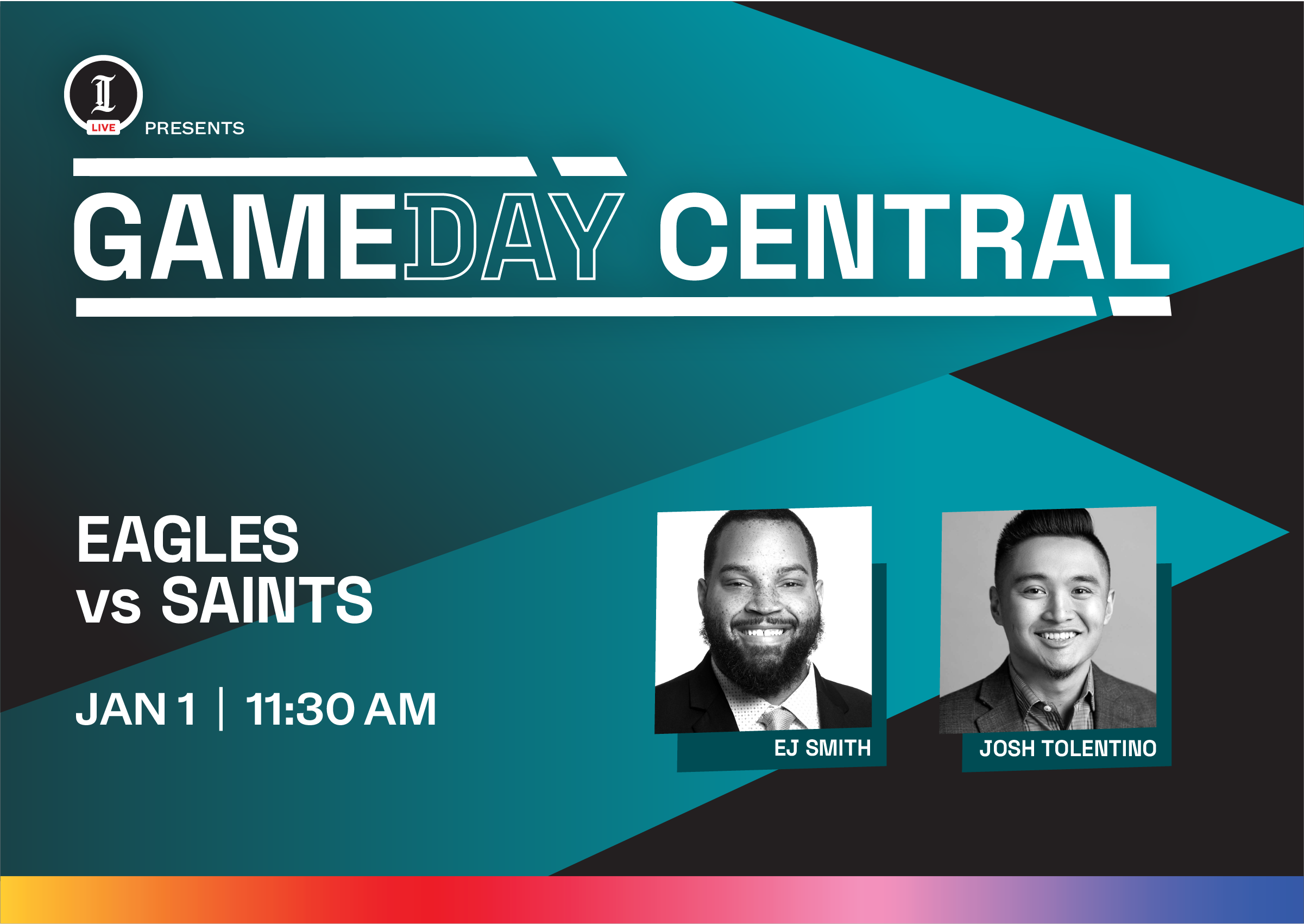 I
LIVE
PRESENTS

GAMEDAY CENTRAL

EAGLES
vs SAINTS

JAN 1 | 11:30 AM

EJ SMITH

JOSH TOLENTINO